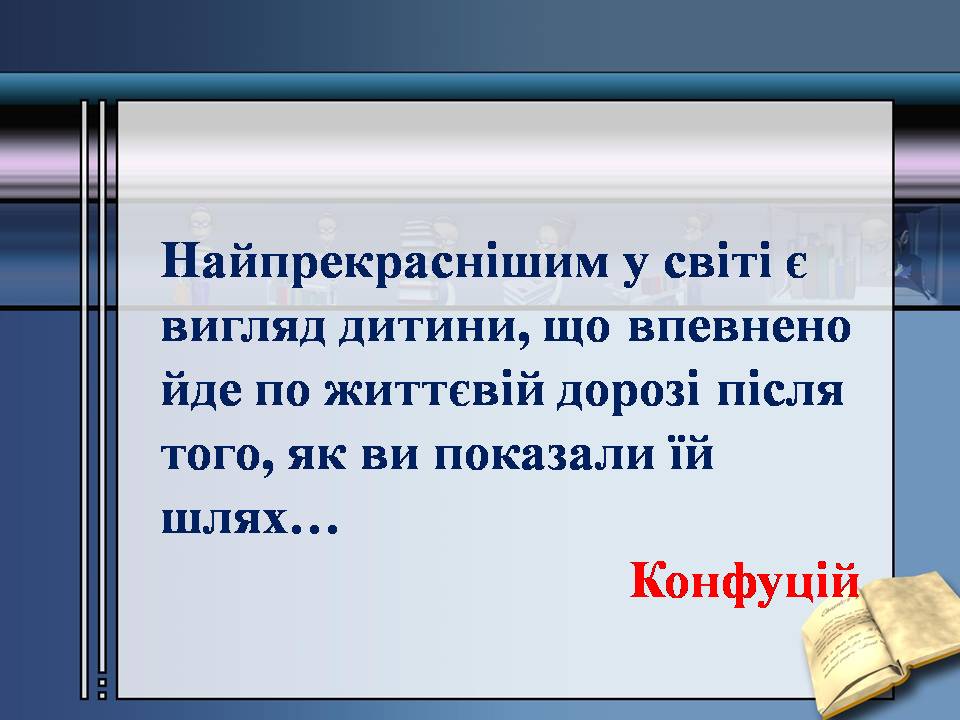 Найпрекраснішим у світі є вигляд дитини, що впевнено йде по життєвій дорозі після того, як ви показали їй шлях…

Конфуцій